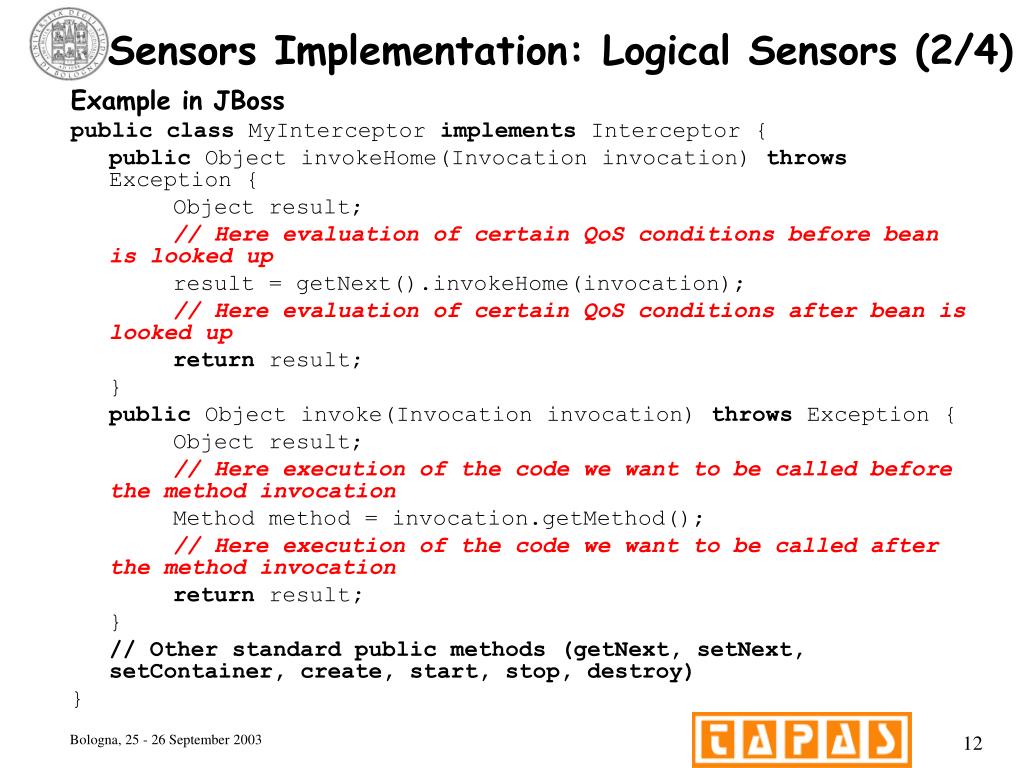 Sensors Implementation: Logical Sensors (2/4)

Example in JBoss

public class MyInterceptor implements Interceptor {
public Object invokeHome(Invocation invocation) throws Exception {
Object result;
// Here evaluation of certain QoS conditions before bean is looked up
result = getNext().invokeHome(invocation);
// Here evaluation of certain QoS conditions after bean is looked up
return result;
}
public Object invoke(Invocation invocation) throws Exception {
Object result;
// Here execution of the code we want to be called before the method invocation
Method method = invocation.getMethod();
// Here execution of the code we want to be called after the method invocation
return result;
}
// Other standard public methods (getNext, setNext, setContainer, create, start, stop, destroy)
}

Bologna, 25 - 26 September 2003

TAPAS

12